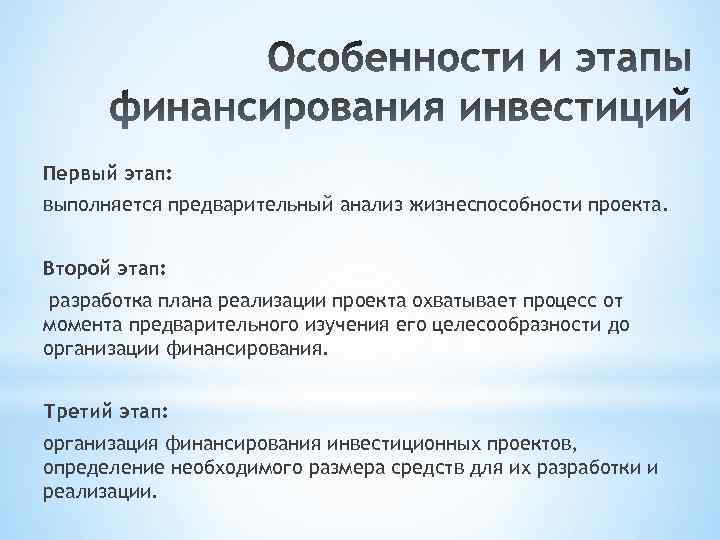 Особенности и этапы финансирования инвестиций

Первый этап:

выполняется предварительный анализ жизнеспособности проекта.

Второй этап:

разработка плана реализации проекта охватывает процесс от момента предварительного изучения его целесообразности до организации финансирования.

Третий этап:

организация финансирования инвестиционных проектов, определение необходимого размера средств для их разработки и реализации.